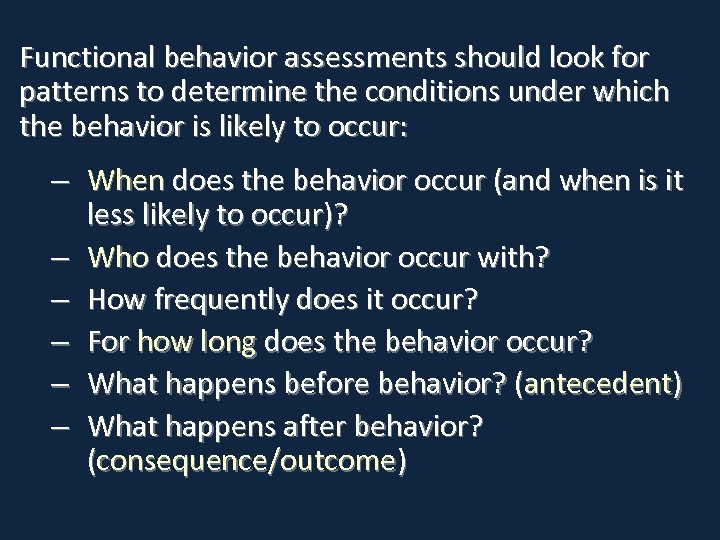 Functional behavior assessments should look for patterns to determine the conditions under which the behavior is likely to occur:

– When does the behavior occur (and when is it less likely to occur)?
– Who does the behavior occur with?
– How frequently does it occur?
– For how long does the behavior occur?
– What happens before behavior? (antecedent)
– What happens after behavior? (consequence/outcome)